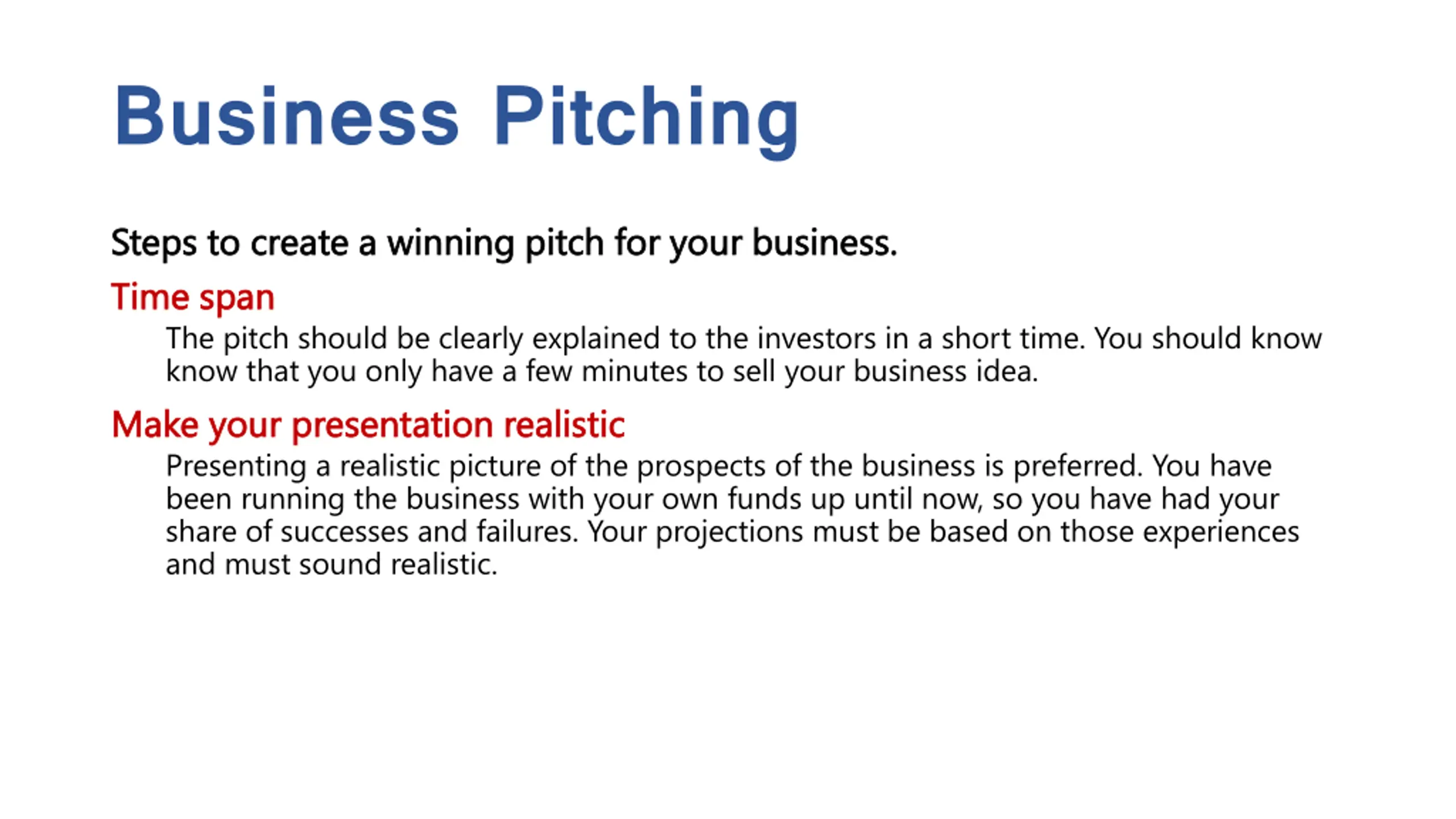 Business Pitching

Steps to create a winning pitch for your business.

Time span

The pitch should be clearly explained to the investors in a short time. You should know know that you only have a few minutes to sell your business idea.

Make your presentation realistic

Presenting a realistic picture of the prospects of the business is preferred. You have been running the business with your own funds up until now, so you have had your share of successes and failures. Your projections must be based on those experiences and must sound realistic.